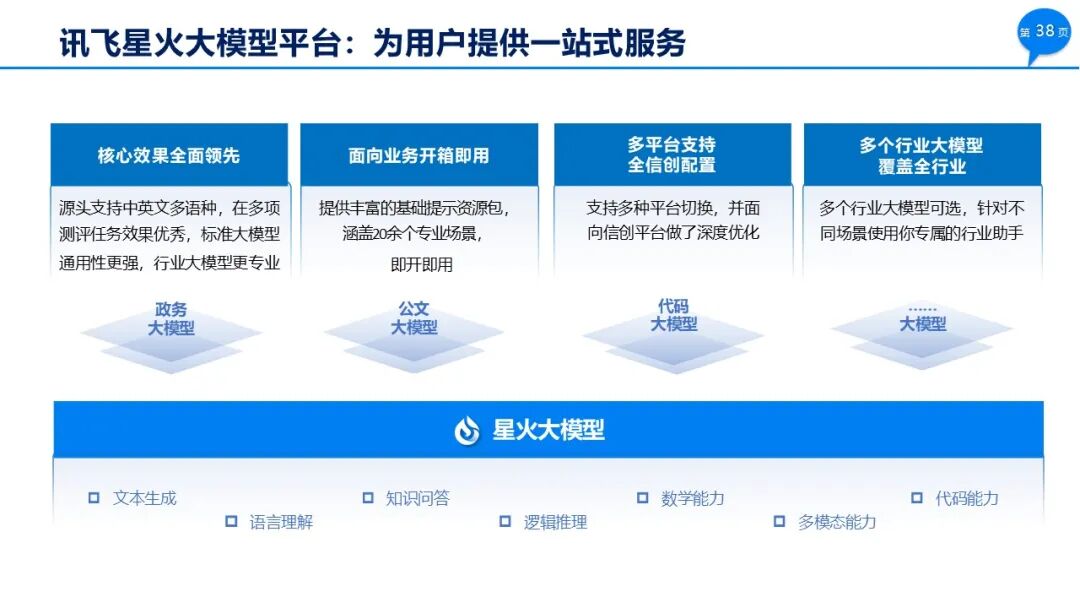 讯飞星火大模型平台：为用户提供一站式服务

第 38 页

核心效果全面领先

源头支持中英文多语种，在多项测评任务效果优秀，标准大模型通用性更强，行业大模型更专业

面向业务开箱即用

提供丰富的基础提示资源包，涵盖20余个专业场景，即开即用

多平台支持
全信创配置

支持多种平台切换，并面向信创平台做了深度优化

多个行业大模型
覆盖全行业

多个行业大模型可选，针对不同场景使用你专属的行业助手

政务
大模型

公文
大模型

代码
大模型

……
大模型

星火大模型

文本生成
语言理解
知识问答
逻辑推理
数学能力
多模态能力
代码能力